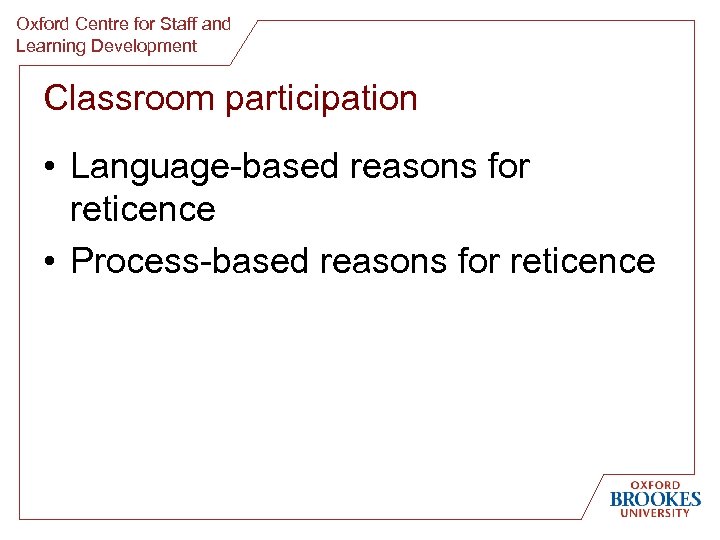 Oxford Centre for Staff and Learning Development

Classroom participation

• Language-based reasons for reticence
• Process-based reasons for reticence

OXFORD
BROOKES
UNIVERSITY